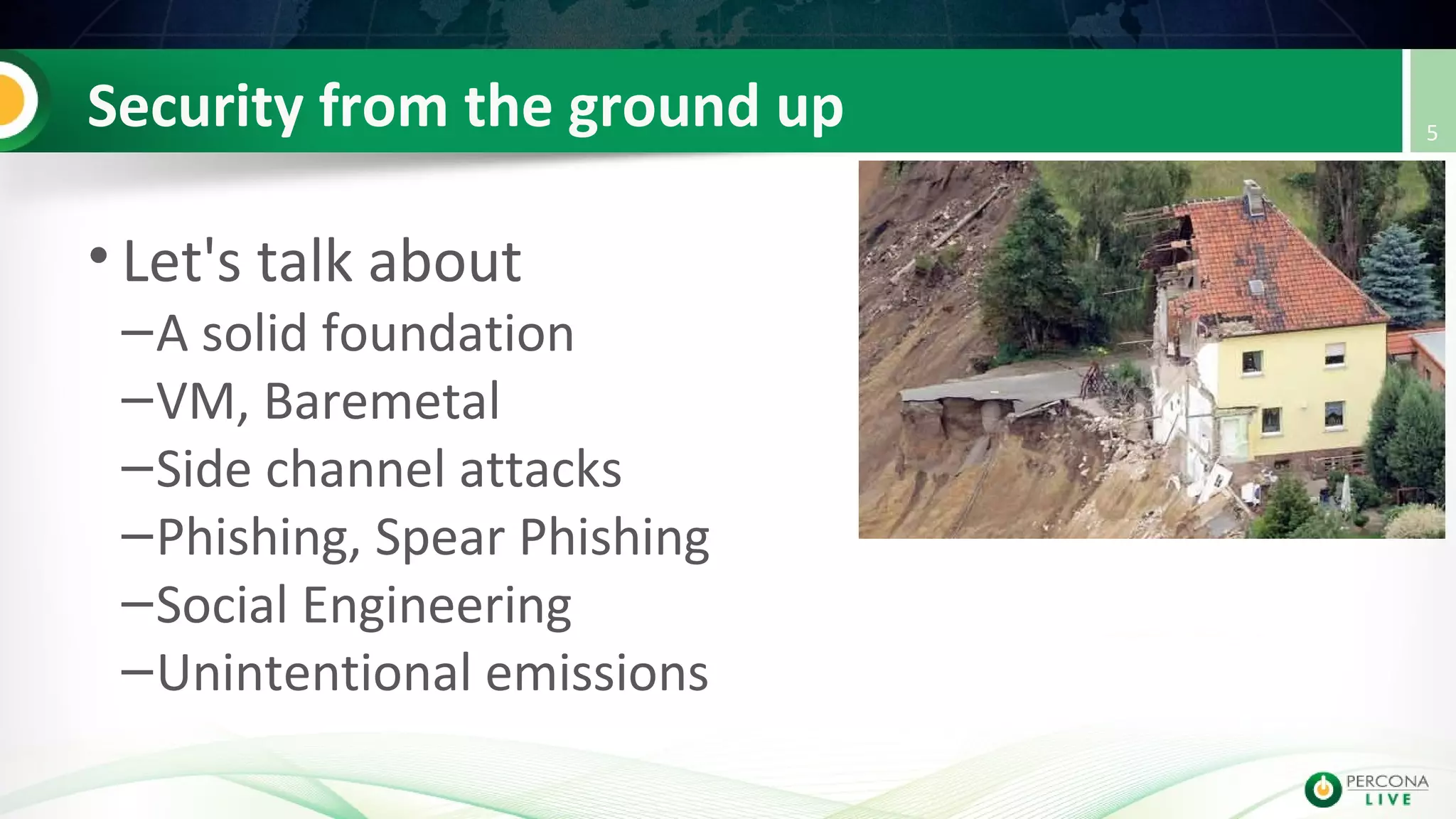 Security from the ground up

5

• Let's talk about
–A solid foundation
–VM, Baremetal
–Side channel attacks
–Phishing, Spear Phishing
–Social Engineering
–Unintentional emissions

PERCONA LIVE